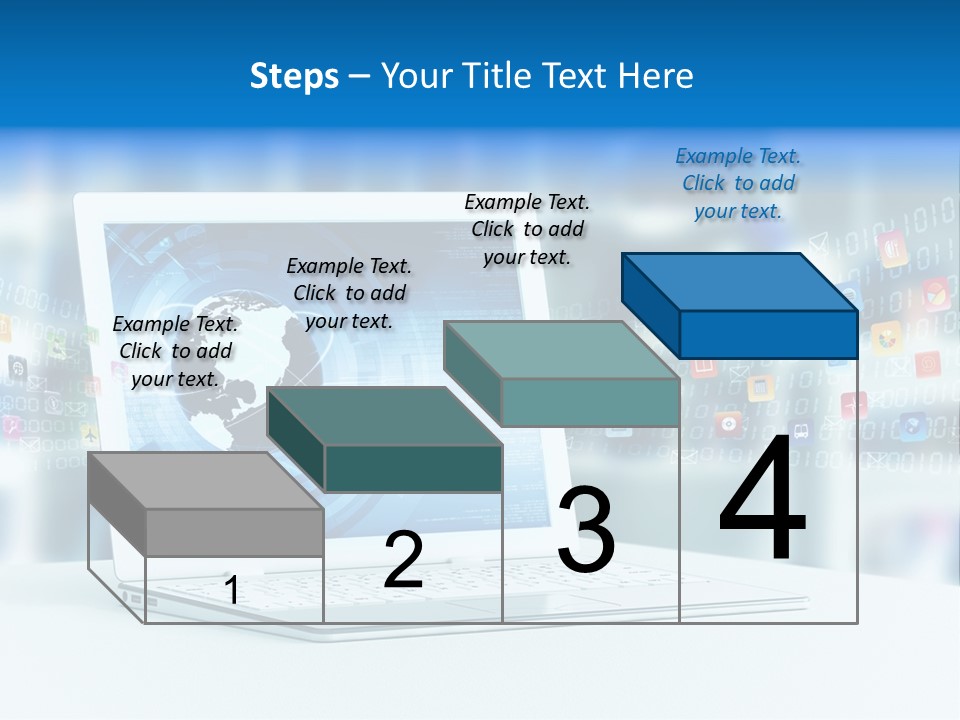 Steps – Your Title Text Here

Example Text. Click to add your text.

Example Text. Click to add your text.

Example Text. Click to add your text.

Example Text. Click to add your text.

1

2

3

4